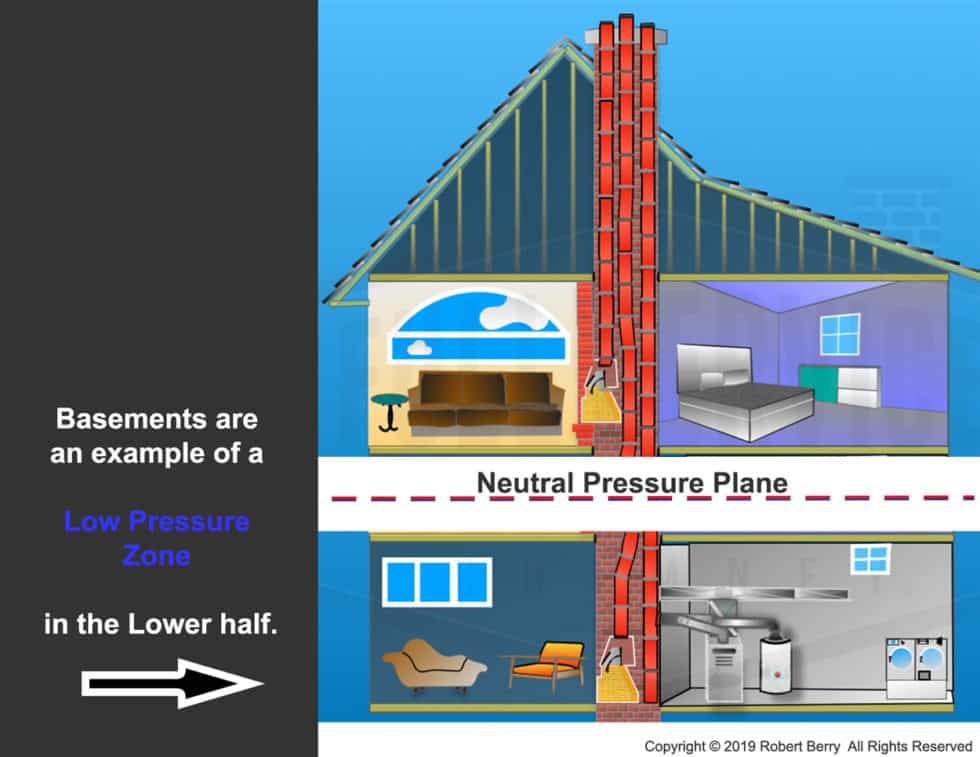 Basements are an example of a

Low Pressure Zone

in the Lower half.

Neutral Pressure Plane

Copyright © 2019 Robert Berry All Rights Reserved